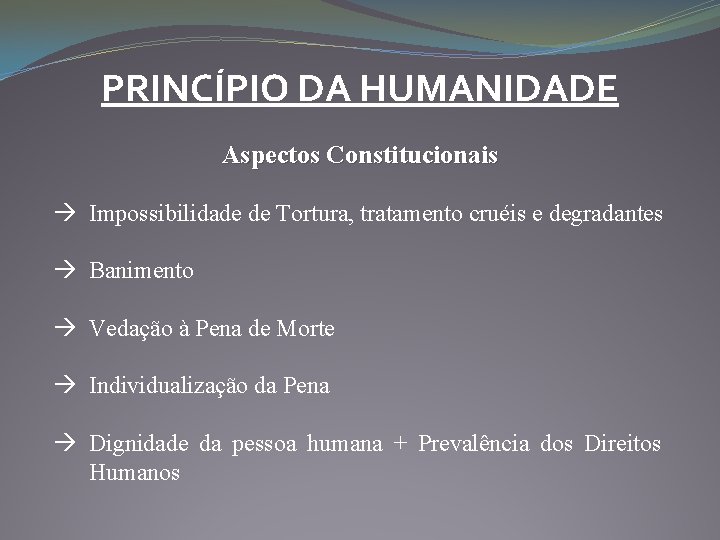 PRINCÍPIO DA HUMANIDADE

Aspectos Constitucionais

→ Impossibilidade de Tortura, tratamento cruéis e degradantes

→ Banimento

→ Vedação à Pena de Morte

→ Individualização da Pena

→ Dignidade da pessoa humana + Prevalência dos Direitos Humanos